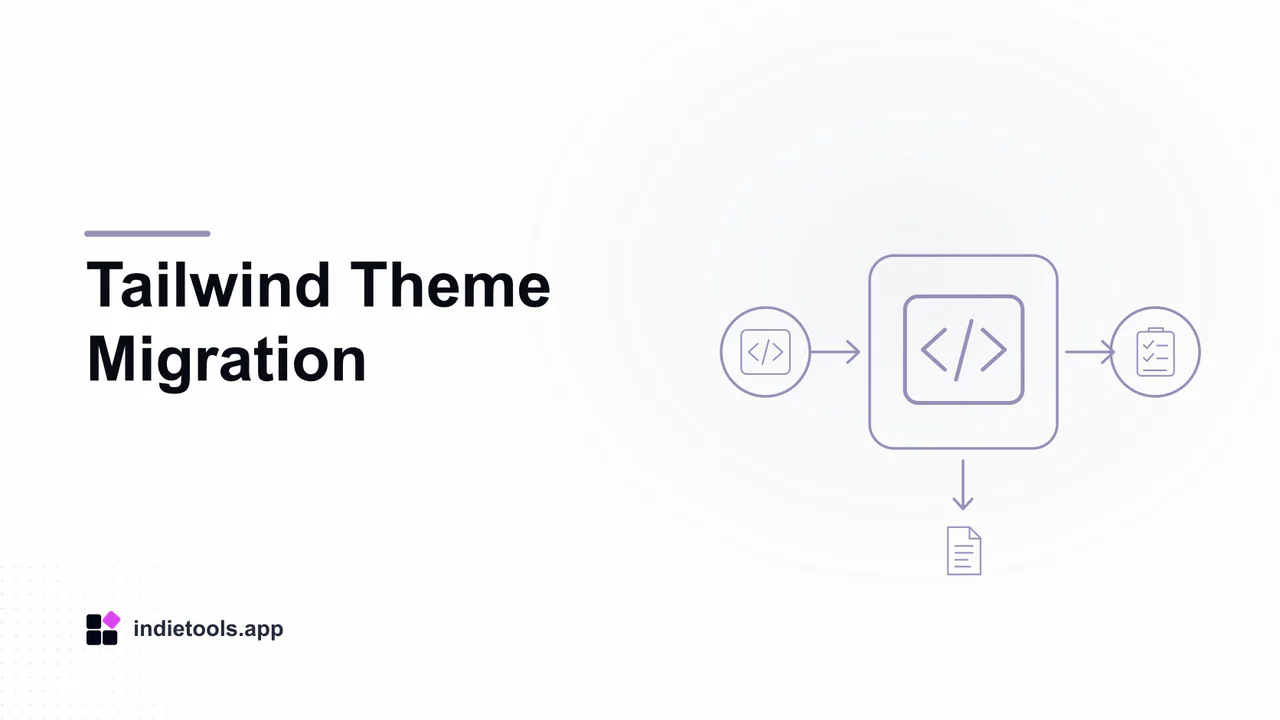 Tailwind Theme Migration

indietools.app